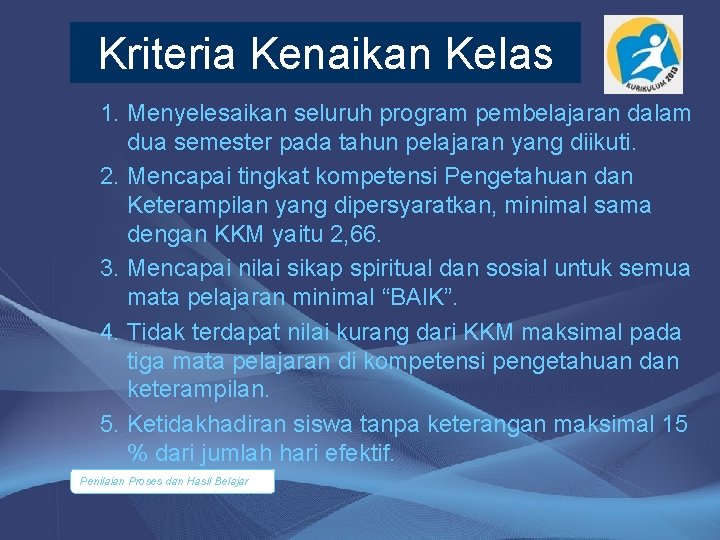 Kriteria Kenaikan Kelas

KURIKULUM 2013

1. Menyelesaikan seluruh program pembelajaran dalam dua semester pada tahun pelajaran yang diikuti.
2. Mencapai tingkat kompetensi Pengetahuan dan Keterampilan yang dipersyaratkan, minimal sama dengan KKM yaitu 2,66.
3. Mencapai nilai sikap spiritual dan sosial untuk semua mata pelajaran minimal “BAIK”.
4. Tidak terdapat nilai kurang dari KKM maksimal pada tiga mata pelajaran di kompetensi pengetahuan dan keterampilan.
5. Ketidakhadiran siswa tanpa keterangan maksimal 15 % dari jumlah hari efektif.

Penilaian Proses dan Hasil Belajar